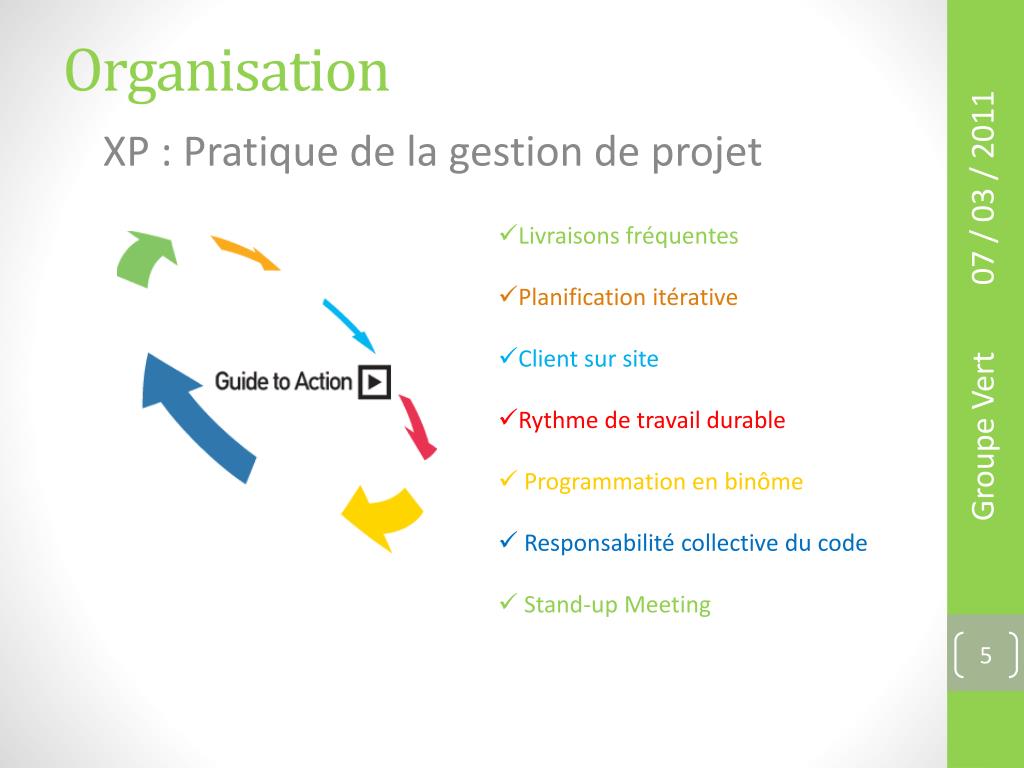 Organisation

XP : Pratique de la gestion de projet

Guide to Action

✓Livraisons fréquentes

✓Planification itérative

✓Client sur site

✓Rythme de travail durable

✓ Programmation en binôme

✓ Responsabilité collective du code

✓ Stand-up Meeting

07 / 03 / 2011

Groupe Vert

5